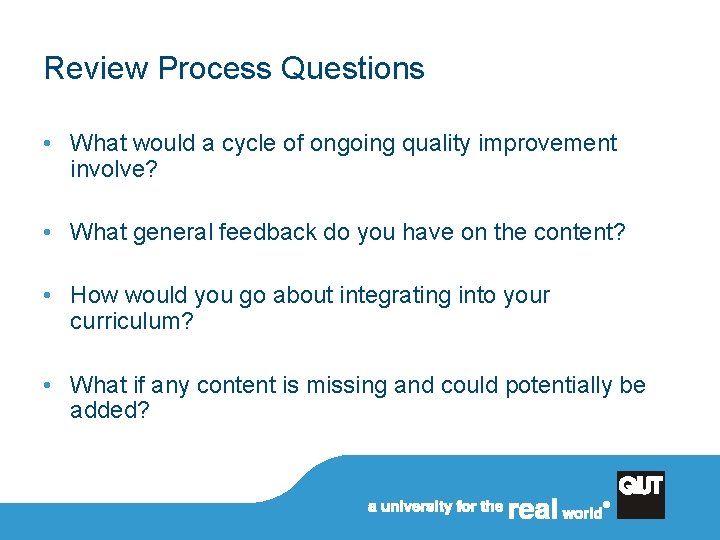 Review Process Questions

• What would a cycle of ongoing quality improvement involve?

• What general feedback do you have on the content?

• How would you go about integrating into your curriculum?

• What if any content is missing and could potentially be added?

a university for the real world®

QUT